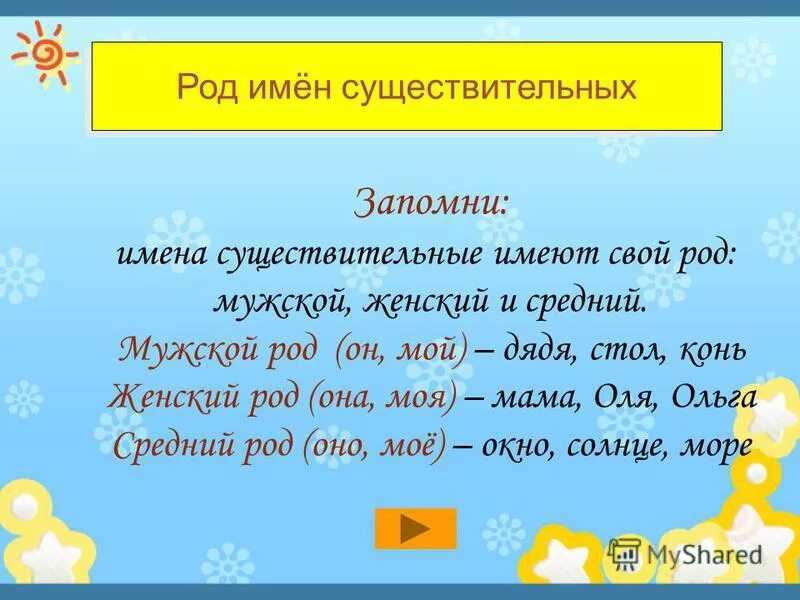 Род имён существительных

Запомни:
имена существительные имеют свой род: мужской, женский и средний.
Мужской род (он, мой) – дядя, стол, конь
Женский род (она, моя) – мама, Оля, Ольга
Средний род (оно, моё) – окно, солнце, море

MyShared